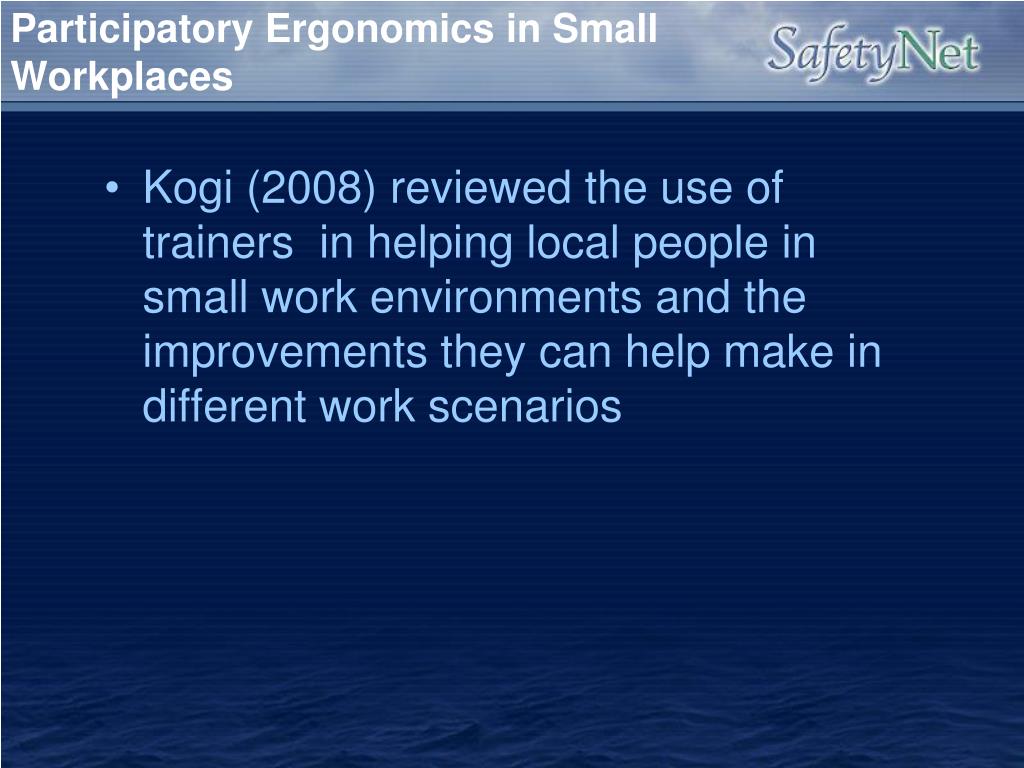 Participatory Ergonomics in Small Workplaces

SafetyNet

• Kogi (2008) reviewed the use of trainers in helping local people in small work environments and the improvements they can help make in different work scenarios